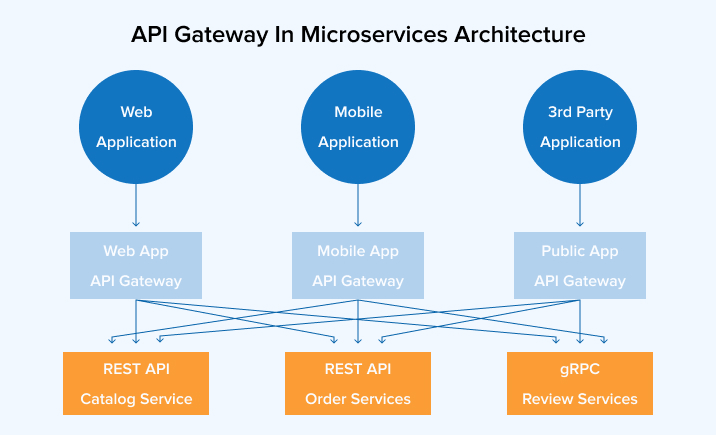 API Gateway In Microservices Architecture

Web Application

Mobile Application

3rd Party Application

Web App API Gateway

Mobile App API Gateway

Public App API Gateway

REST API Catalog Service

REST API Order Services

gRPC Review Services